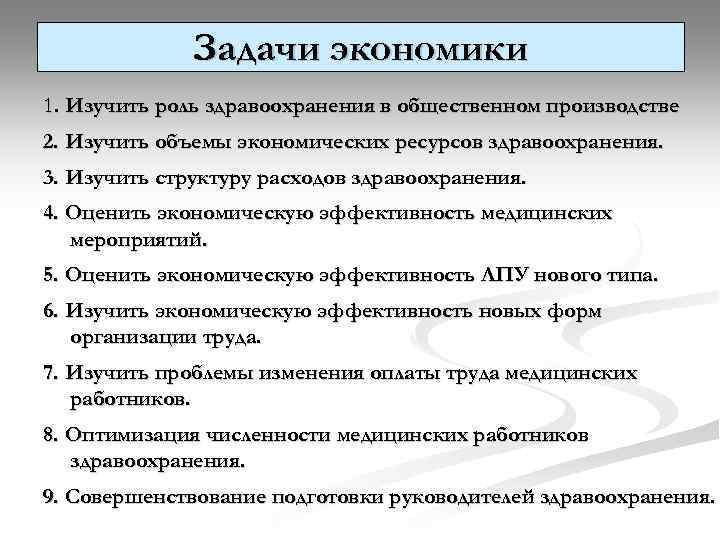 Задачи экономики

1. Изучить роль здравоохранения в общественном производстве

2. Изучить объемы экономических ресурсов здравоохранения.

3. Изучить структуру расходов здравоохранения.

4. Оценить экономическую эффективность медицинских мероприятий.

5. Оценить экономическую эффективность ЛПУ нового типа.

6. Изучить экономическую эффективность новых форм организации труда.

7. Изучить проблемы изменения оплаты труда медицинских работников.

8. Оптимизация численности медицинских работников здравоохранения.

9. Совершенствование подготовки руководителей здравоохранения.